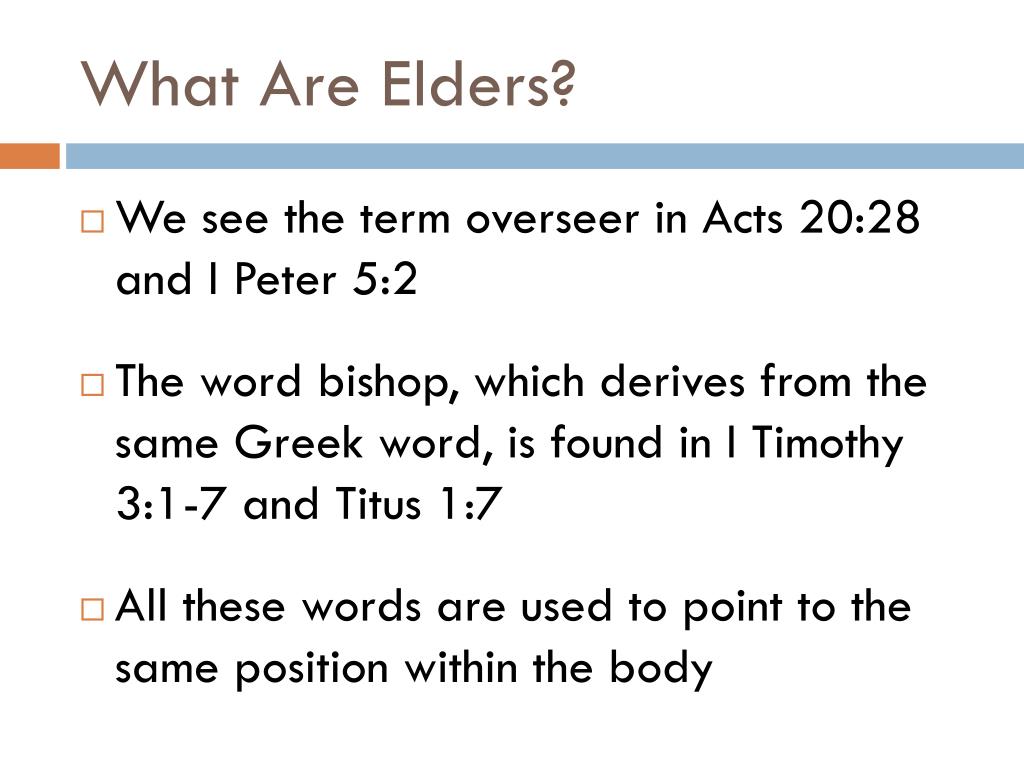 What Are Elders?

□ We see the term overseer in Acts 20:28 and I Peter 5:2

□ The word bishop, which derives from the same Greek word, is found in I Timothy 3:1-7 and Titus 1:7

□ All these words are used to point to the same position within the body